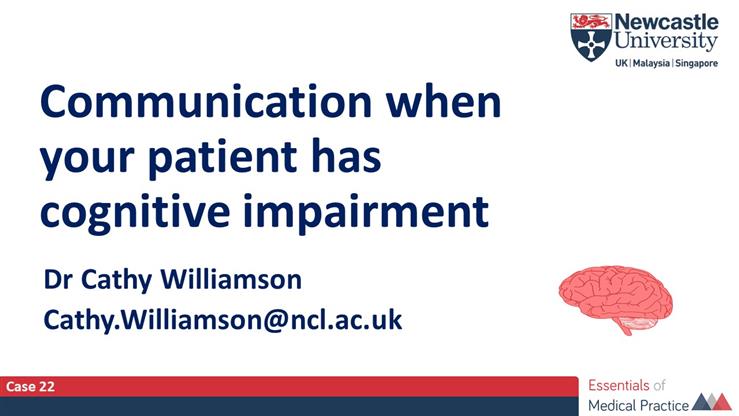 Newcastle University
UK | Malaysia | Singapore

Communication when your patient has cognitive impairment

Dr Cathy Williamson

Cathy.Williamson@ncl.ac.uk

Case 22

Essentials of Medical Practice